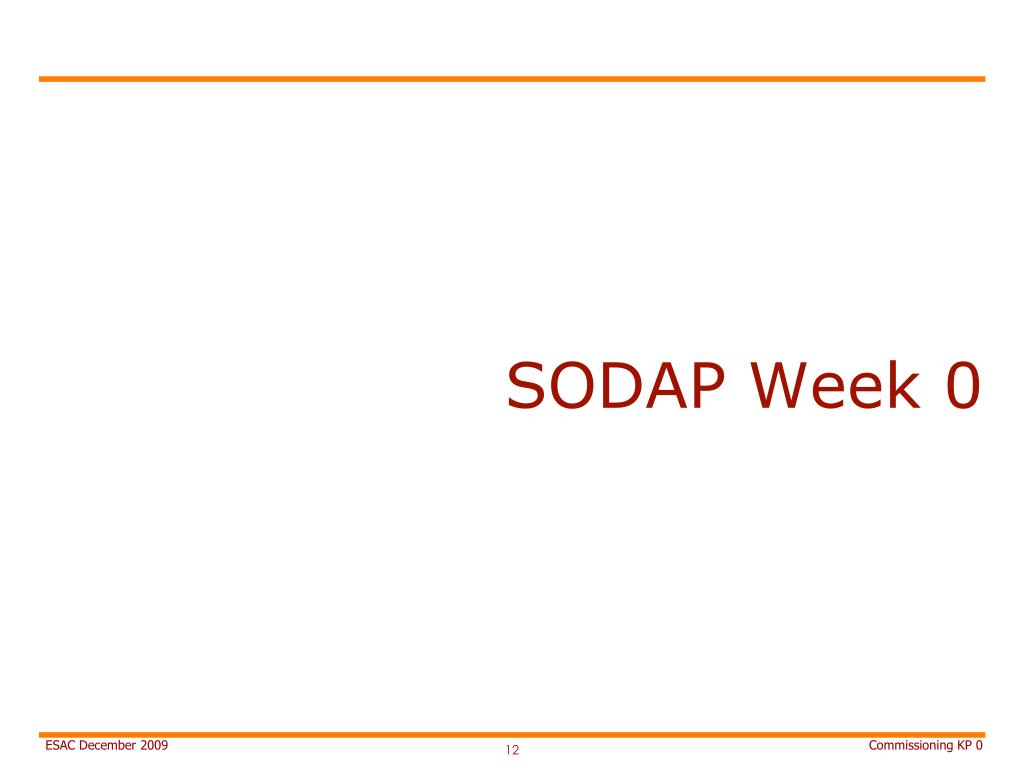 SODAP Week 0

ESAC December 2009

12

Commissioning KP 0